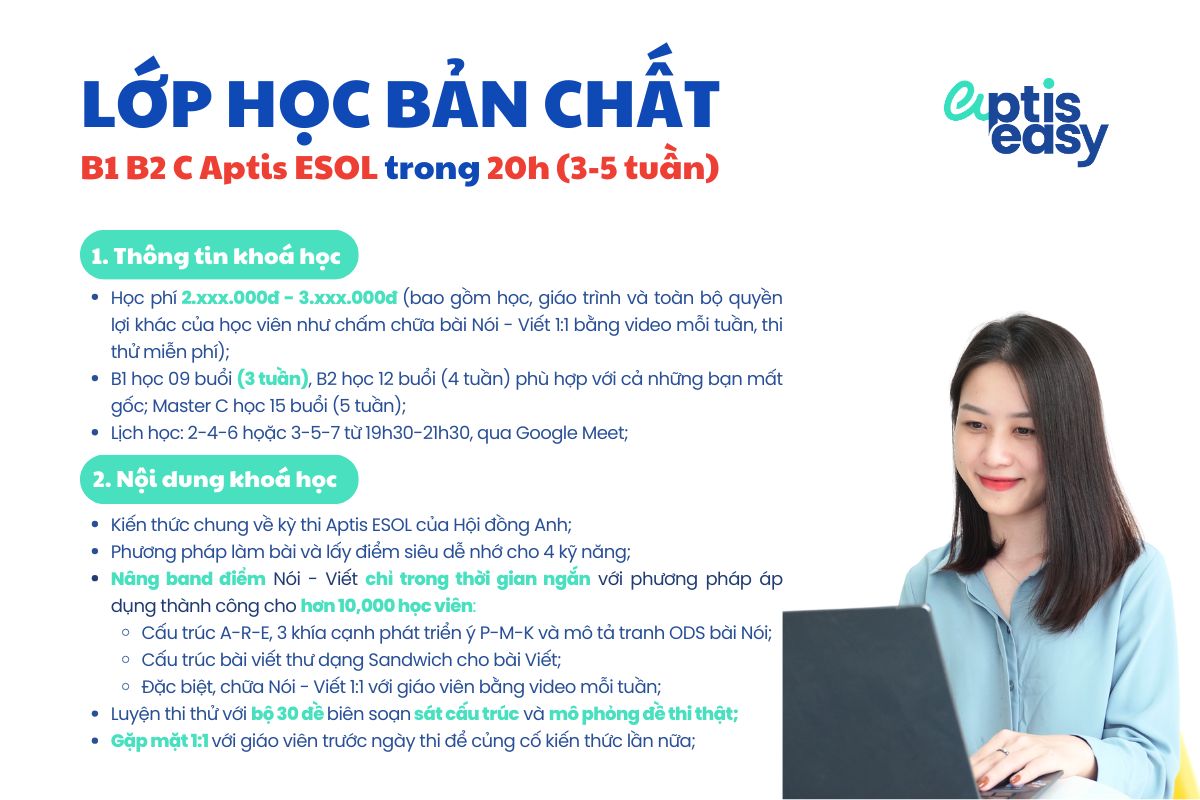 LỚP HỌC BẢN CHẤT

B1 B2 C Aptis ESOL trong 20h (3-5 tuần)

aptis easy

1. Thông tin khoá học

- Học phí 2.xxx.000đ - 3.xxx.000đ (bao gồm học, giáo trình và toàn bộ quyền lợi khác của học viên như chấm chữa bài Nói - Viết 1:1 bằng video mỗi tuần, thi thử miễn phí);
- B1 học 09 buổi (3 tuần), B2 học 12 buổi (4 tuần) phù hợp với cả những bạn mất gốc; Master C học 15 buổi (5 tuần);
- Lịch học: 2-4-6 hoặc 3-5-7 từ 19h30-21h30, qua Google Meet;

2. Nội dung khoá học

- Kiến thức chung về kỳ thi Aptis ESOL của Hội đồng Anh;
- Phương pháp làm bài và lấy điểm siêu dễ nhớ cho 4 kỹ năng;
- Nâng band điểm Nói - Viết chỉ trong thời gian ngắn với phương pháp áp dụng thành công cho hơn 10,000 học viên:
  - Cấu trúc A-R-E, 3 khía cạnh phát triển ý P-M-K và mô tả tranh ODS bài Nói;
  - Cấu trúc bài viết thư dạng Sandwich cho bài Viết;
  - Đặc biệt, chữa Nói - Viết 1:1 với giáo viên bằng video mỗi tuần;
- Luyện thi thử với bộ 30 đề biên soạn sát cấu trúc và mô phỏng đề thi thật;
- Gặp mặt 1:1 với giáo viên trước ngày thi để củng cố kiến thức lần nữa;